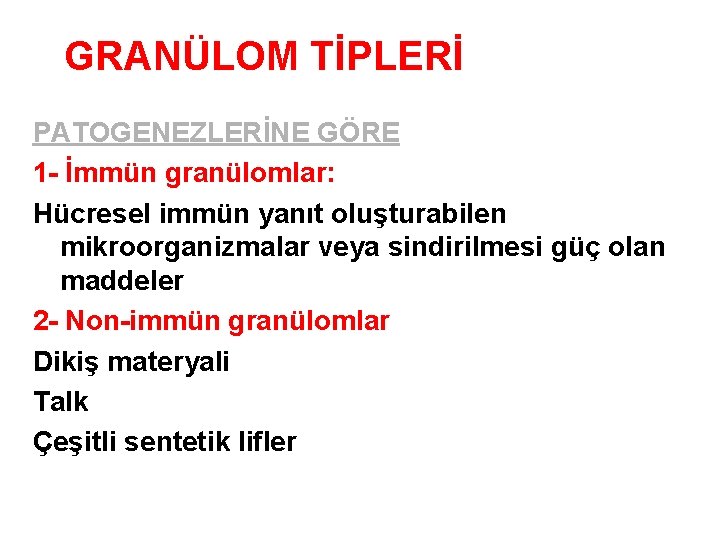 GRANÜLOM TİPLERİ

PATOGENEZLERİNE GÖRE

1- İmmün granülomlar:

Hücresel immün yanıt oluşturabilen mikroorganizmalar veya sindirilmesi güç olan maddeler

2- Non-immün granülomlar

Dikiş materyali

Talk

Çeşitli sentetik lifler